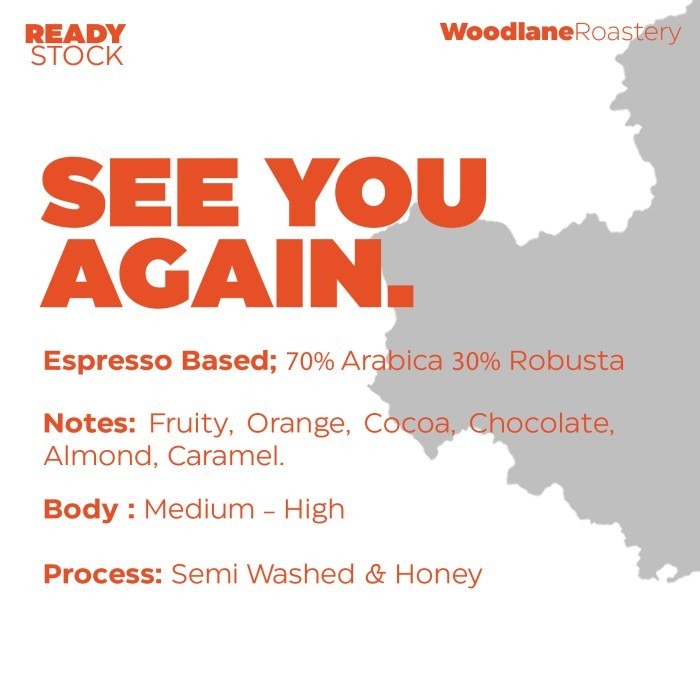 READY
STOCK

WoodlaneRoastery

SEE YOU AGAIN.

Espresso Based; 70% Arabica 30% Robusta

Notes: Fruity, Orange, Cocoa, Chocolate, Almond, Caramel.

Body : Medium – High

Process: Semi Washed & Honey